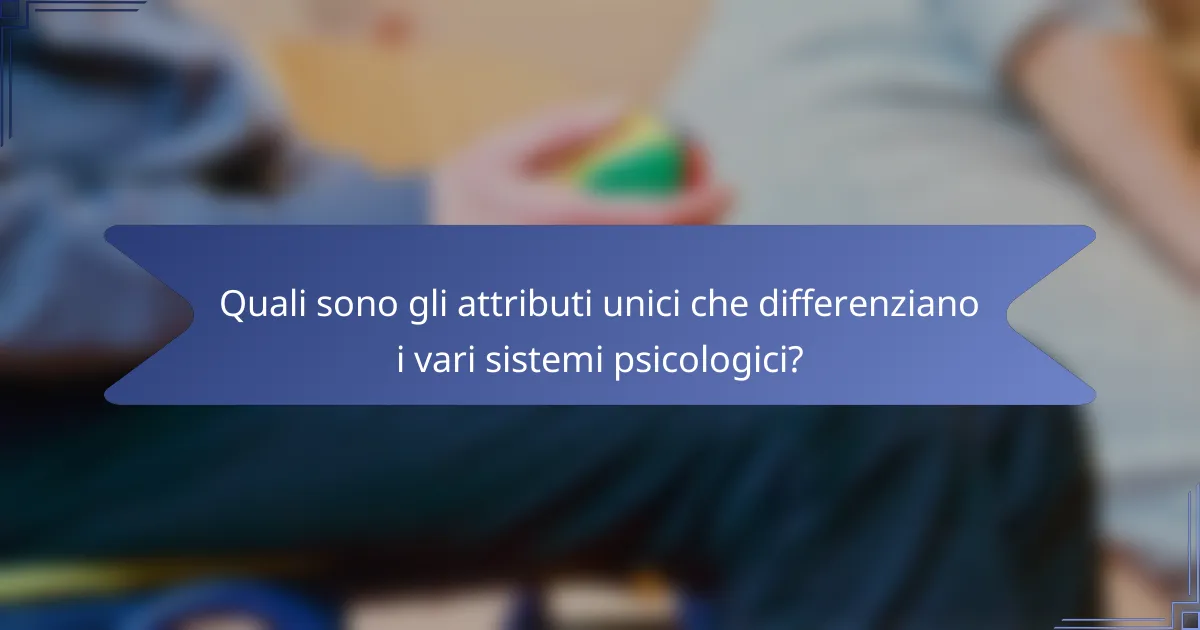 Quali sono gli attributi unici che differenziano i vari sistemi psicologici?